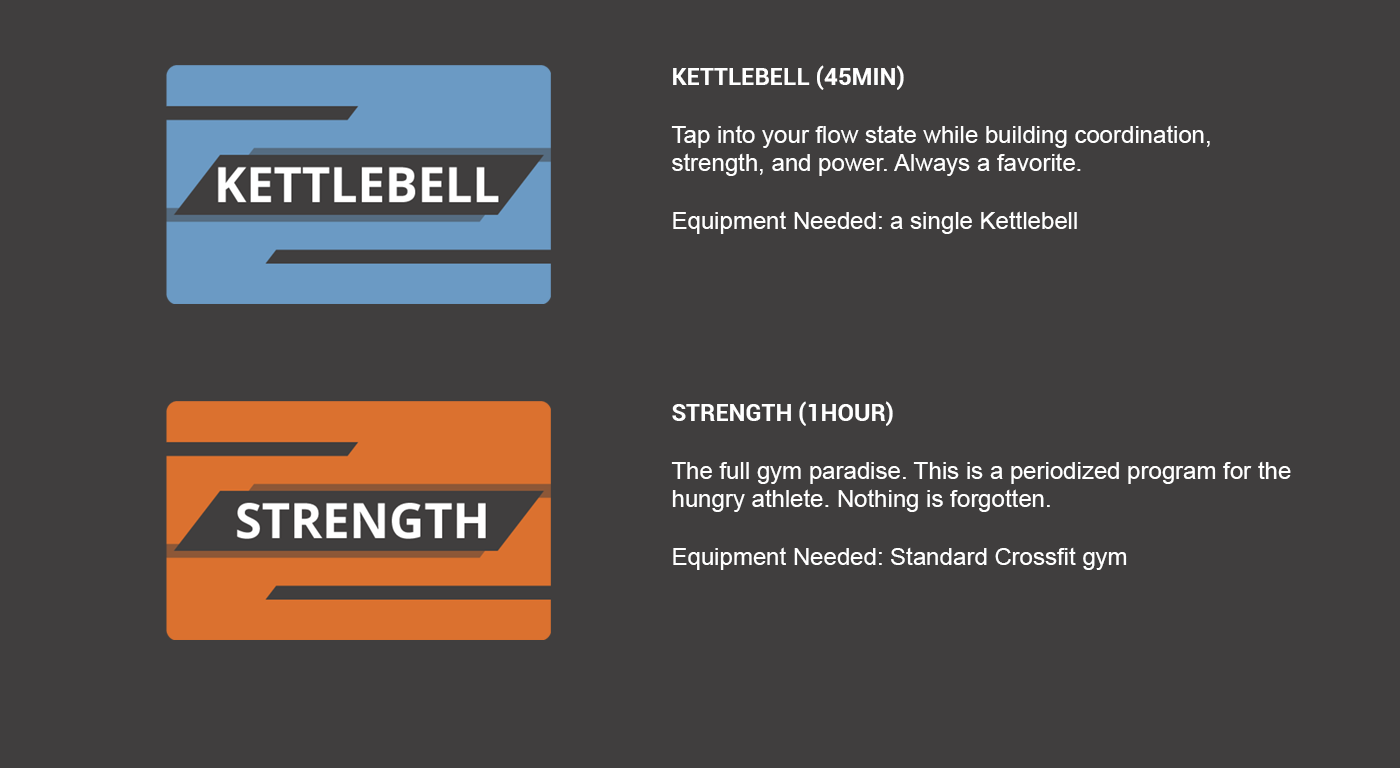 KETTLEBELL

KETTLEBELL (45MIN)

Tap into your flow state while building coordination, strength, and power. Always a favorite.

Equipment Needed: a single Kettlebell

STRENGTH

STRENGTH (1HOUR)

The full gym paradise. This is a periodized program for the hungry athlete. Nothing is forgotten.

Equipment Needed: Standard Crossfit gym